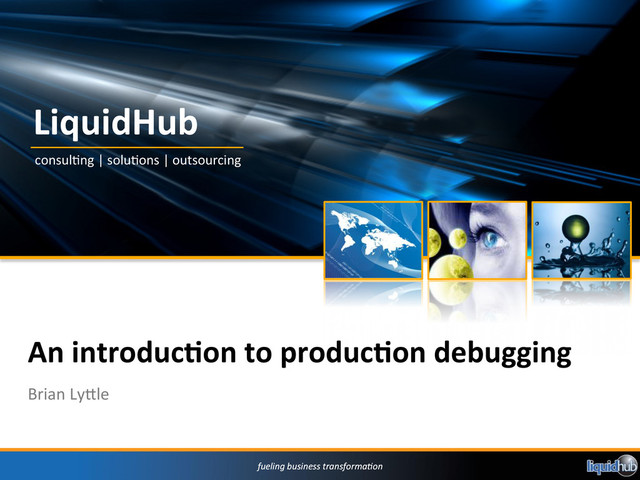 LiquidHub

consulting | solutions | outsourcing

An introduction to production debugging

Brian Lyttle

fueling business transformation

liquidhub